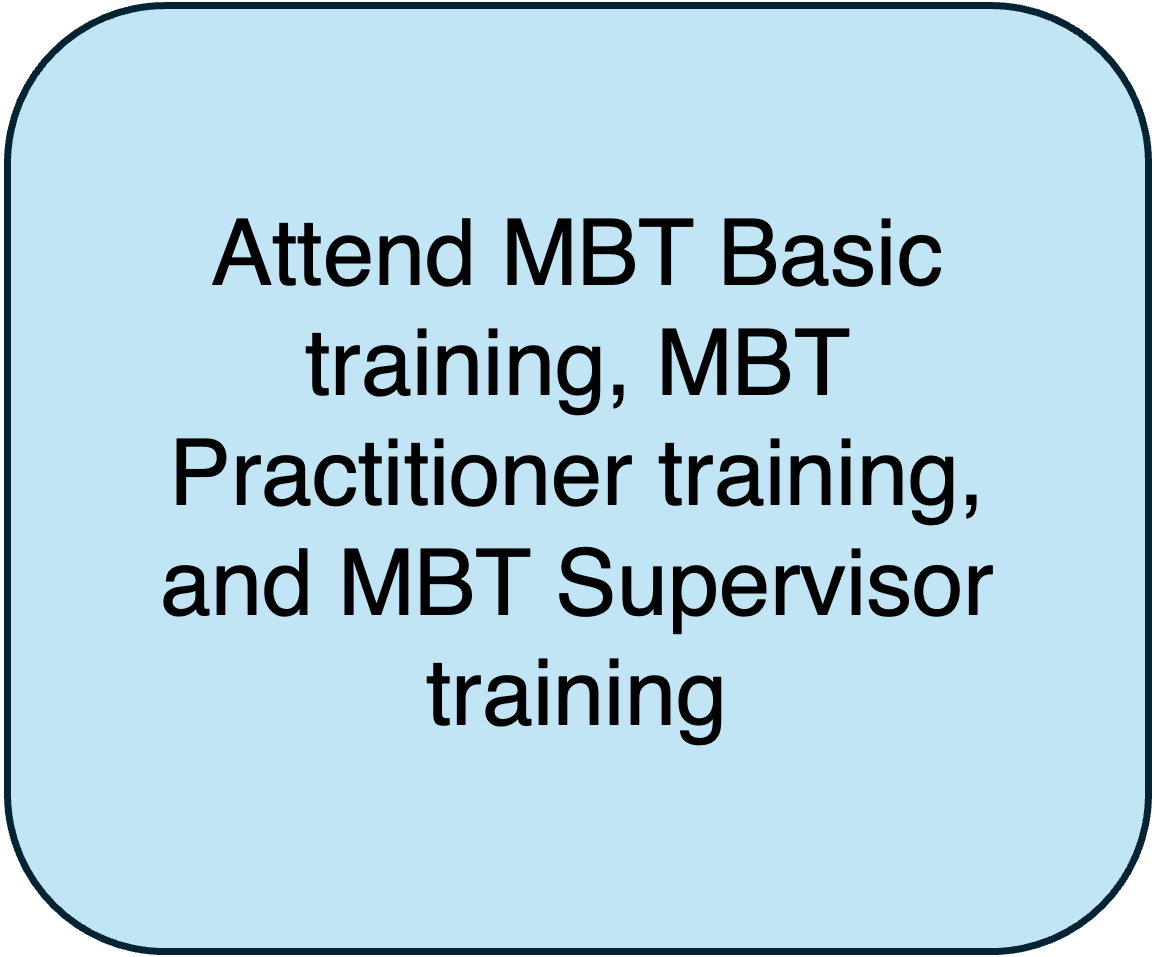 Attend MBT Basic training, MBT Practitioner training, and MBT Supervisor training